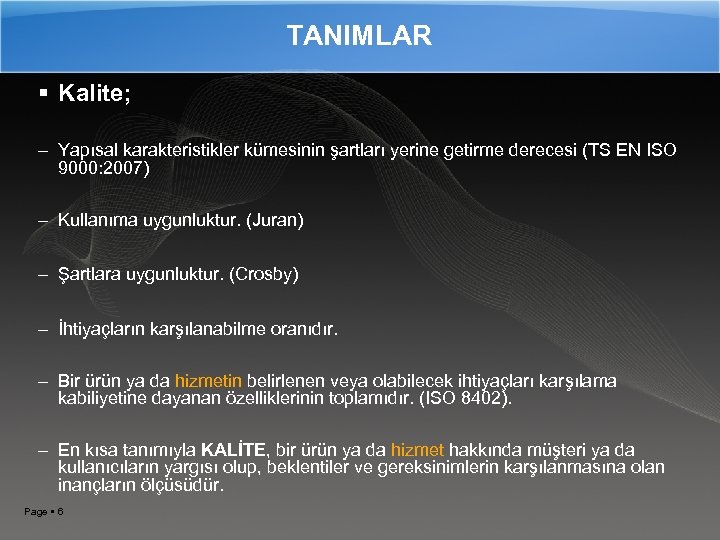 TANIMLAR

▪ Kalite;

– Yapısal karakteristikler kümesinin şartları yerine getirme derecesi (TS EN ISO 9000:2007)

– Kullanıma uygunluktur. (Juran)

– Şartlara uygunluktur. (Crosby)

– İhtiyaçların karşılanabilme oranıdır.

– Bir ürün ya da hizmetin belirlenen veya olabilecek ihtiyaçları karşılama kabiliyetine dayanan özelliklerinin toplamıdır. (ISO 8402).

– En kısa tanımıyla KALİTE, bir ürün ya da hizmet hakkında müşteri ya da kullanıcıların yargısı olup, beklentiler ve gereksinimlerin karşılanmasına olan inançların ölçüsüdür.

Page ▪ 6